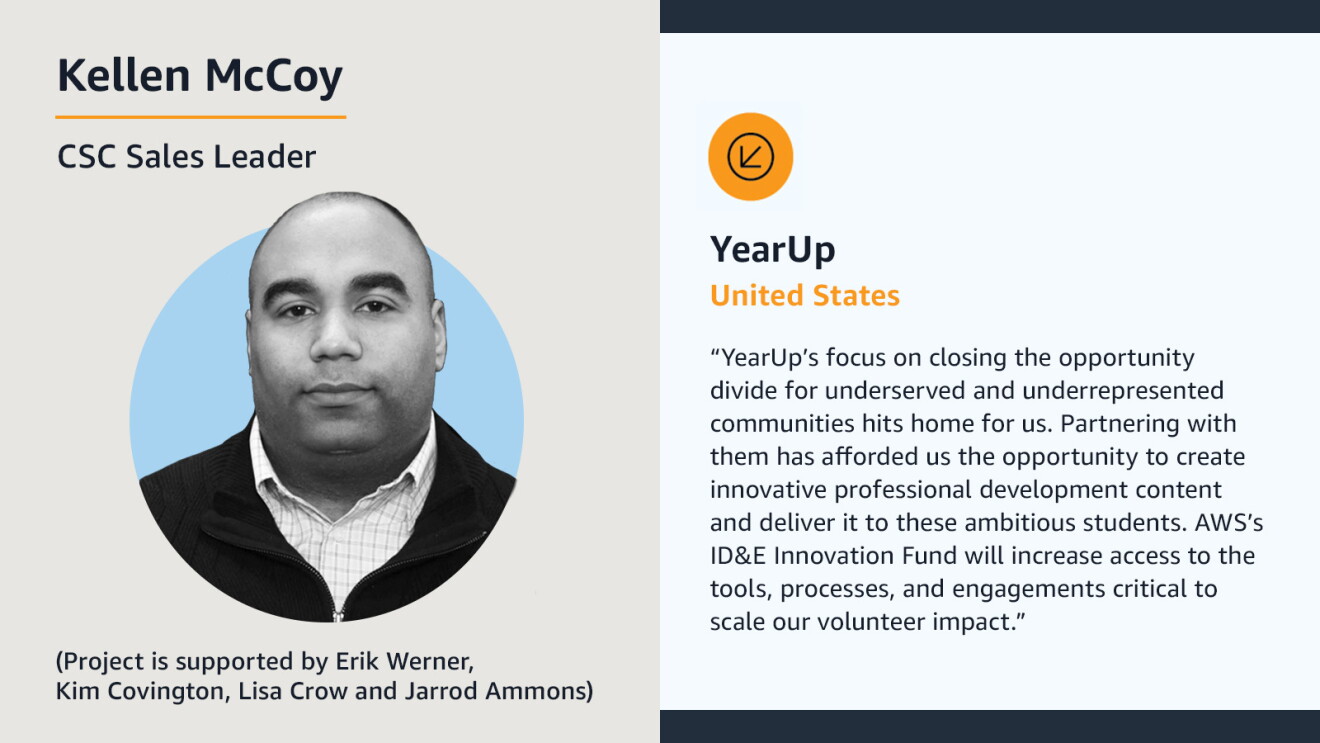 Kellen McCoy

CSC Sales Leader

(Project is supported by Erik Werner, Kim Covington, Lisa Crow and Jarrod Ammons)

YearUp

United States

“YearUp’s focus on closing the opportunity divide for underserved and underrepresented communities hits home for us. Partnering with them has afforded us the opportunity to create innovative professional development content and deliver it to these ambitious students. AWS’s ID&E Innovation Fund will increase access to the tools, processes, and engagements critical to scale our volunteer impact.”